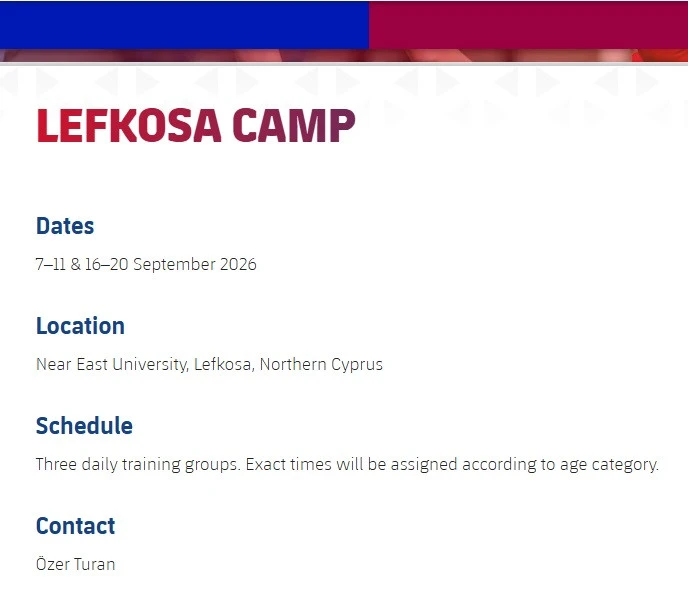 LEFKOSA CAMP

Dates

7–11 & 16–20 September 2026

Location

Near East University, Lefkosa, Northern Cyprus

Schedule

Three daily training groups. Exact times will be assigned according to age category.

Contact

Özer Turan